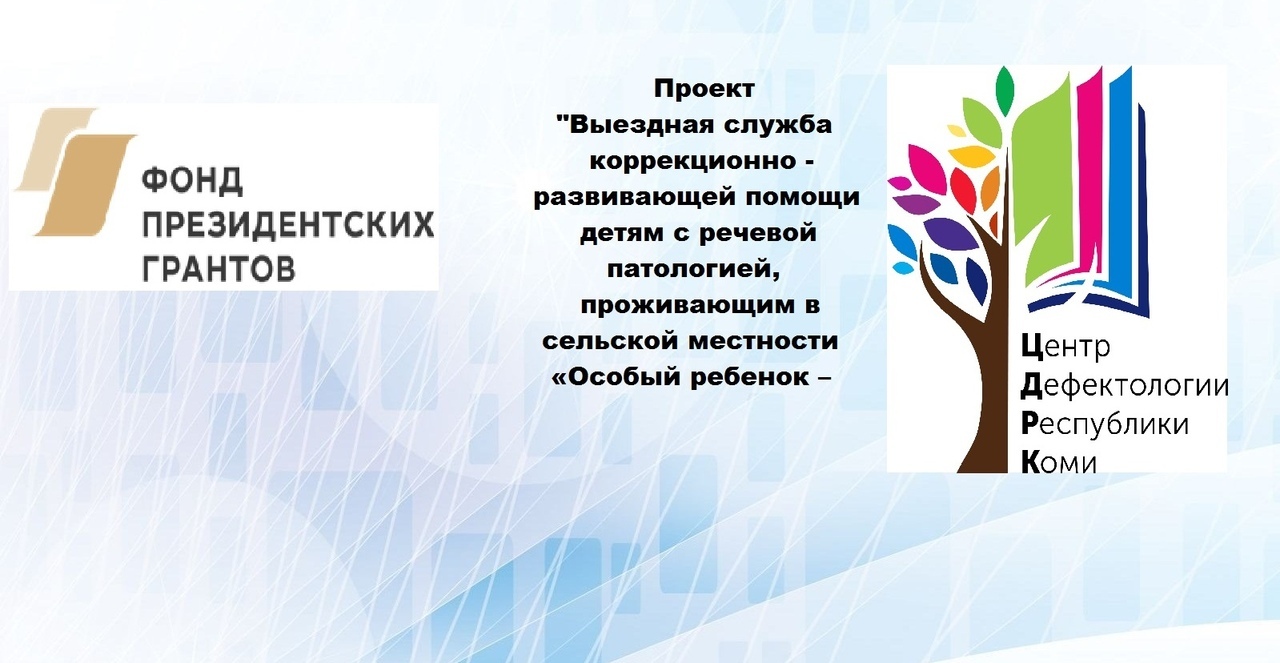 ФОНД ПРЕЗИДЕНТСКИХ ГРАНТОВ

Проект "Выездная служба коррекционно - развивающей помощи детям с речевой патологией, проживающим в сельской местности «Особый ребенок –

Центр Дефектологии Республики Коми